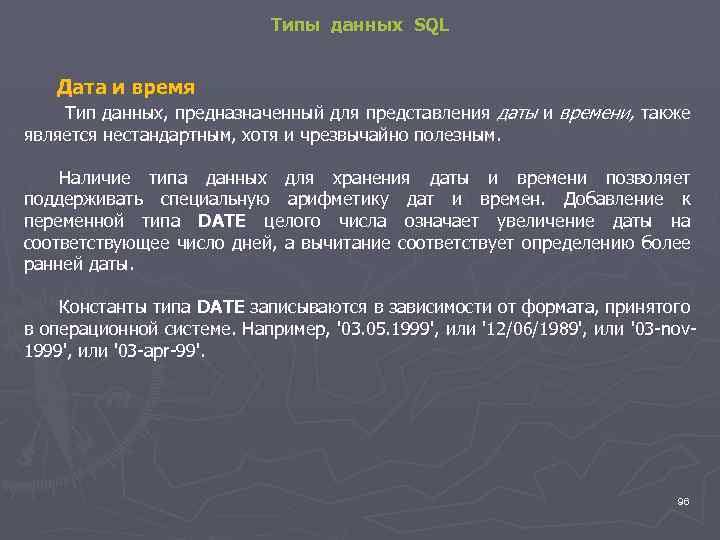 Типы данных SQL

Дата и время

Тип данных, предназначенный для представления даты и времени, также является нестандартным, хотя и чрезвычайно полезным.

Наличие типа данных для хранения даты и времени позволяет поддерживать специальную арифметику дат и времен. Добавление к переменной типа DATE целого числа означает увеличение даты на соответствующее число дней, а вычитание соответствует определению более ранней даты.

Константы типа DATE записываются в зависимости от формата, принятого в операционной системе. Например, '03.05.1999', или '12/06/1989', или '03-nov-1999', или '03-apr-99'.

96